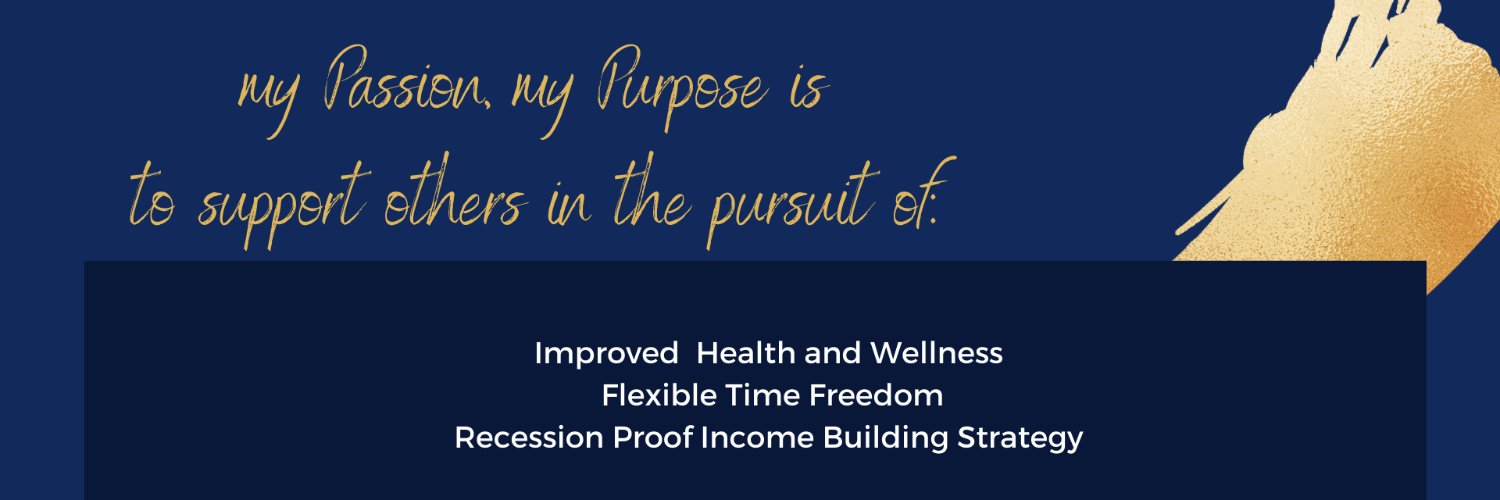 my Passion, my Purpose is
to support others in the pursuit of:

Improved Health and Wellness
Flexible Time Freedom
Recession Proof Income Building Strategy